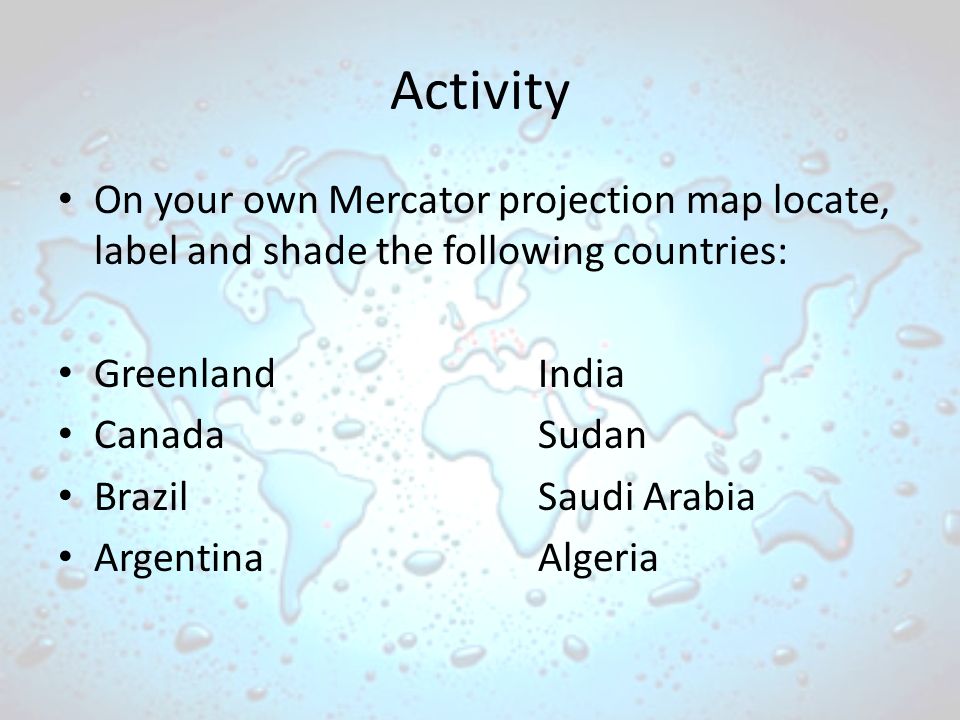 Activity

• On your own Mercator projection map locate, label and shade the following countries:

• Greenland
• Canada
• Brazil
• Argentina

India
Sudan
Saudi Arabia
Algeria